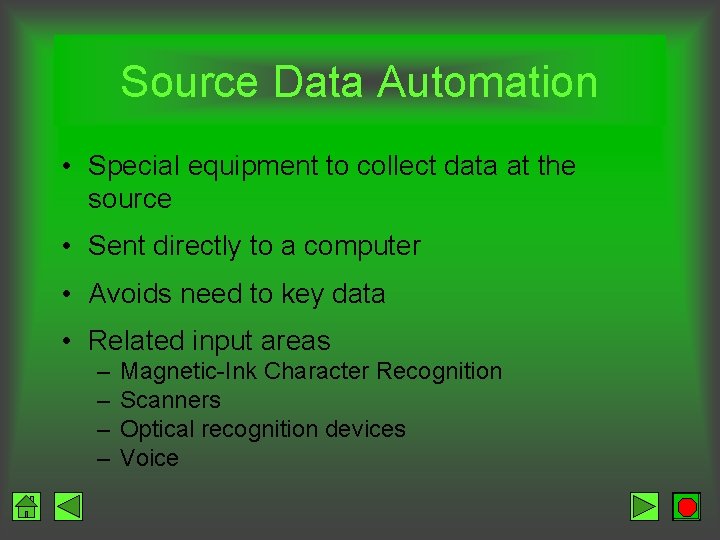 Source Data Automation

• Special equipment to collect data at the source

• Sent directly to a computer

• Avoids need to key data

• Related input areas
– Magnetic-Ink Character Recognition
– Scanners
– Optical recognition devices
– Voice